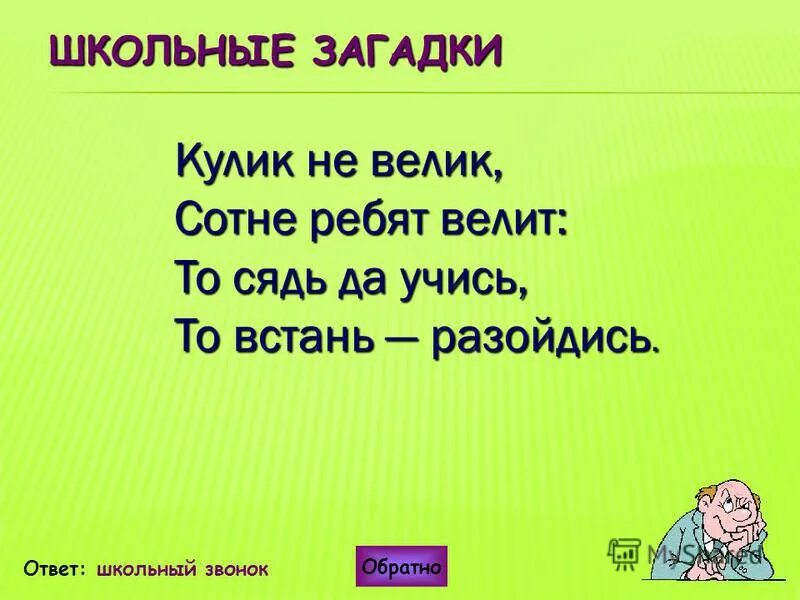 ШКОЛЬНЫЕ ЗАГАДКИ

Кулик не велик,
Сотне ребят велит:
То сядь да учись,
То встань — разойдись.

Ответ: школьный звонок

Обратно

MyShared